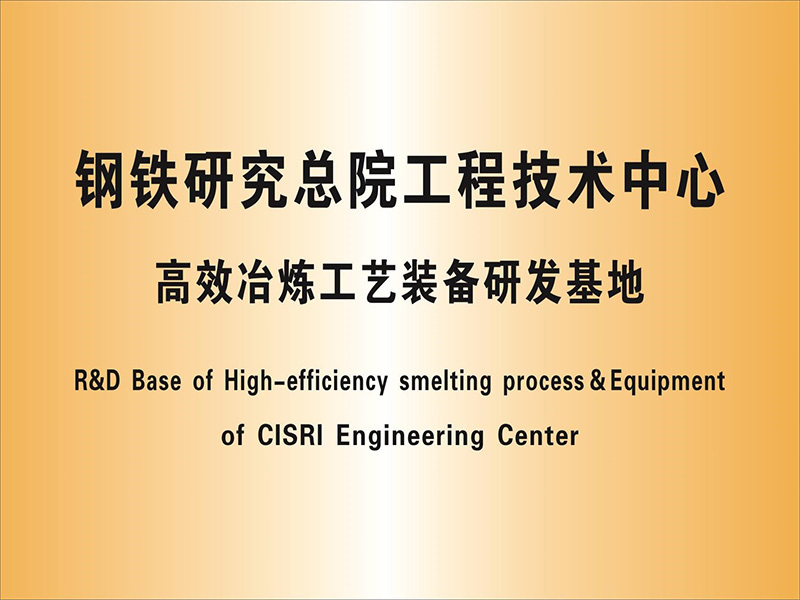 钢铁研究总院工程技术中心

高效冶炼工艺装备研发基地

R&D Base of High-efficiency smelting process & Equipment of CISRI Engineering Center